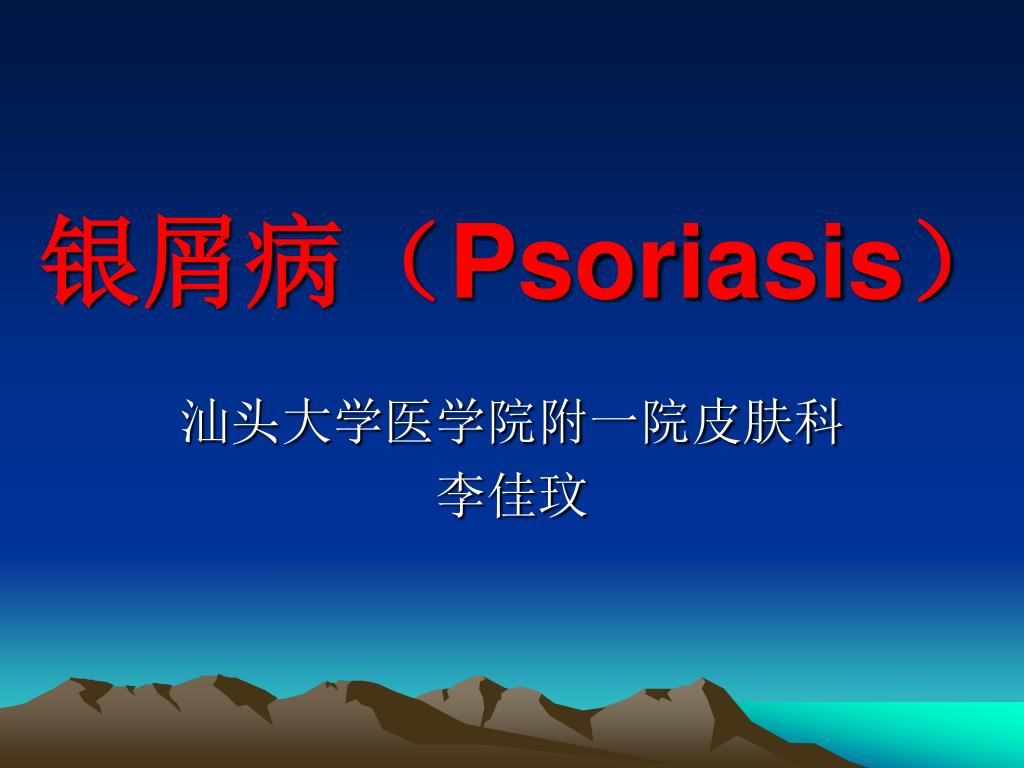 银屑病（Psoriasis）

汕头大学医学院附一院皮肤科
李佳玟